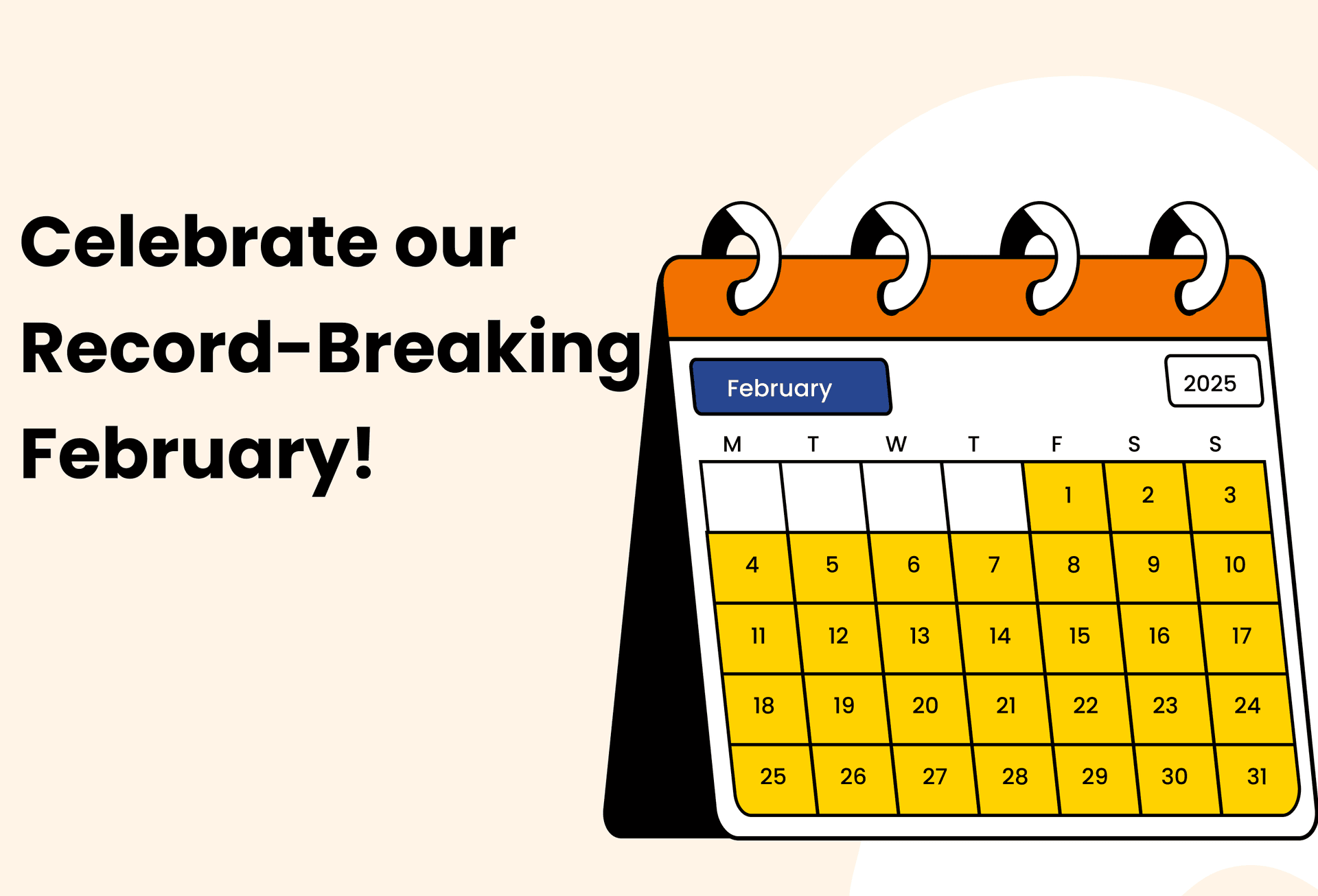 Celebrate our Record-Breaking February!

February

2025

| M | T | W | T | F | S | S |
|---|---|---|---|---|---|---|
| | | | | 1 | 2 | 3 |
| 4 | 5 | 6 | 7 | 8 | 9 | 10 |
| 11 | 12 | 13 | 14 | 15 | 16 | 17 |
| 18 | 19 | 20 | 21 | 22 | 23 | 24 |
| 25 | 26 | 27 | 28 | 29 | 30 | 31 |